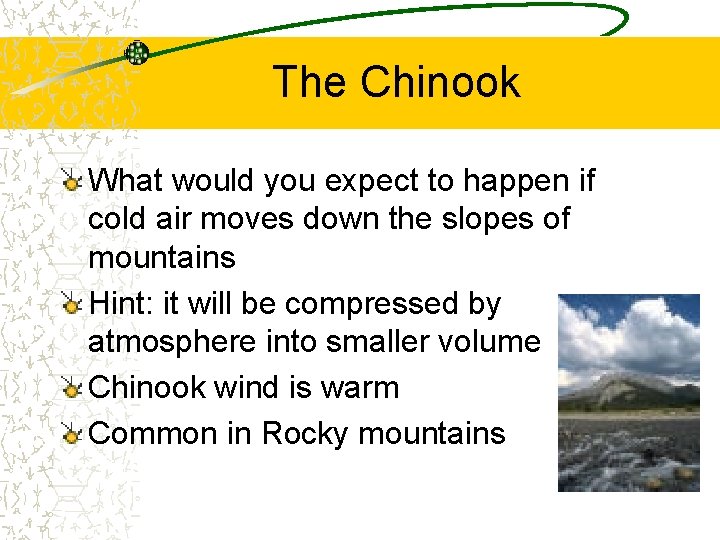 The Chinook

What would you expect to happen if cold air moves down the slopes of mountains

Hint: it will be compressed by atmosphere into smaller volume

Chinook wind is warm

Common in Rocky mountains